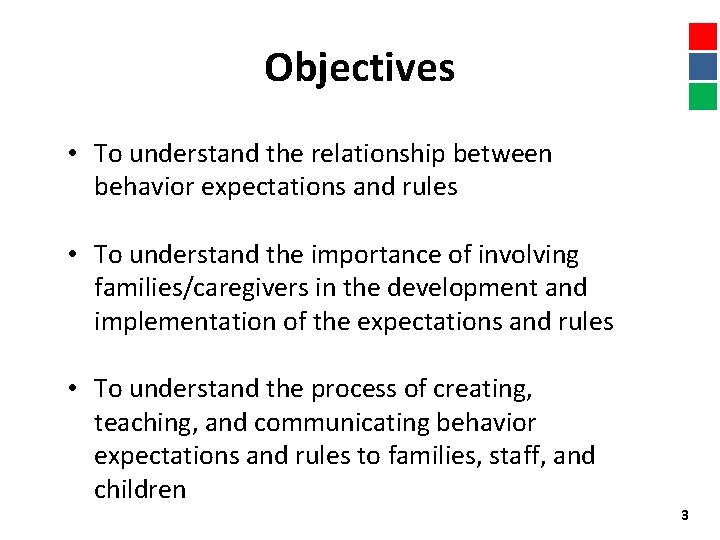 Objectives

• To understand the relationship between behavior expectations and rules

• To understand the importance of involving families/caregivers in the development and implementation of the expectations and rules

• To understand the process of creating, teaching, and communicating behavior expectations and rules to families, staff, and children

3